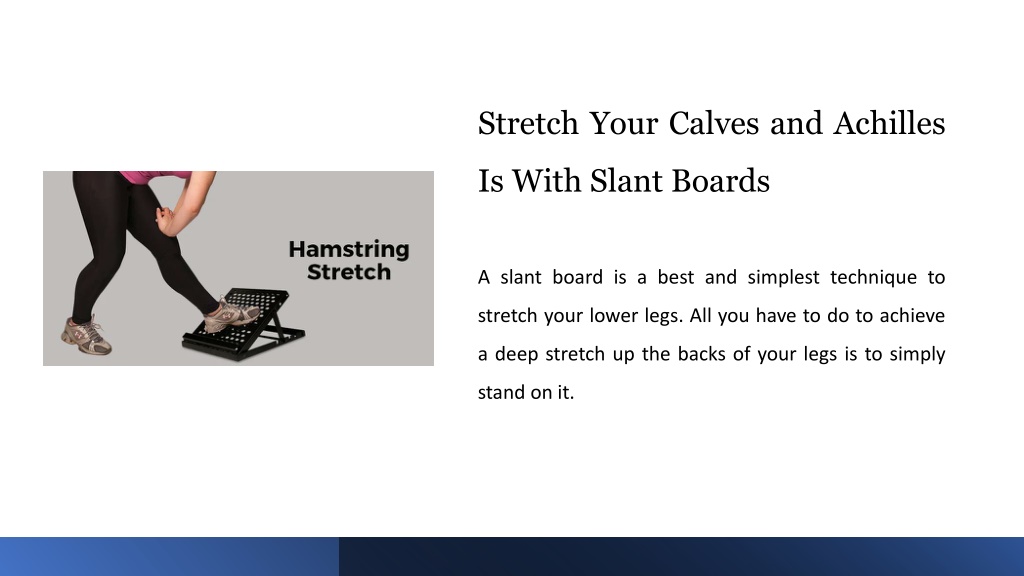 Hamstring Stretch

Stretch Your Calves and Achilles Is With Slant Boards

A slant board is a best and simplest technique to stretch your lower legs. All you have to do to achieve a deep stretch up the backs of your legs is to simply stand on it.